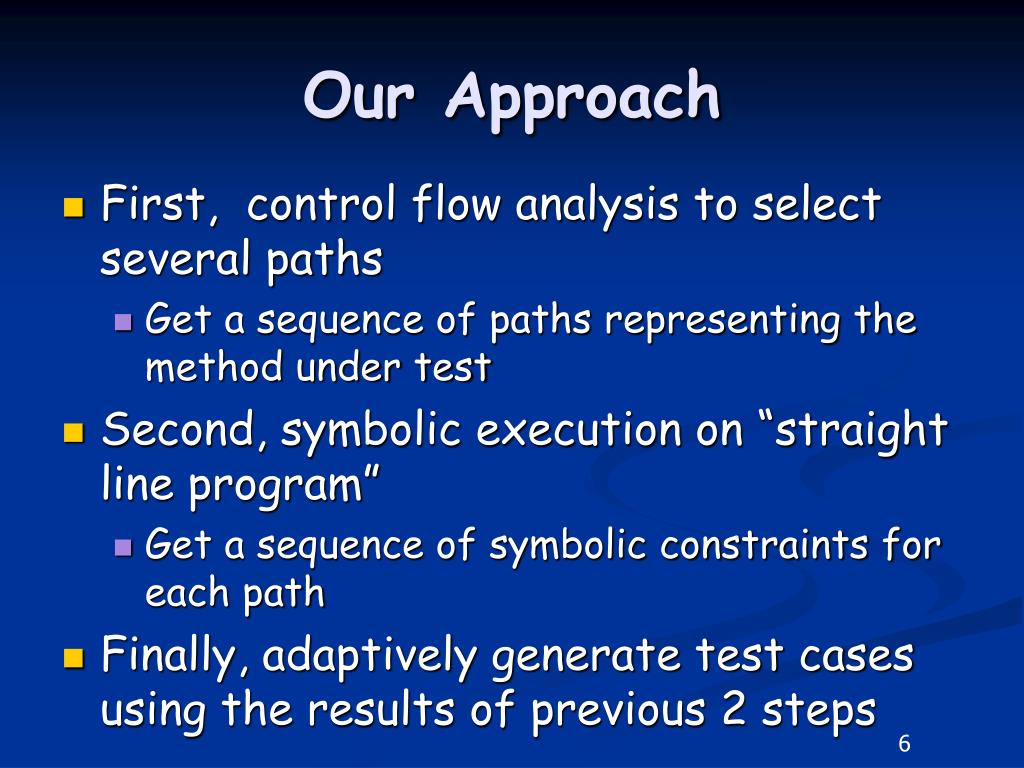 Our Approach

First,  control flow analysis to select several paths

Get a sequence of paths representing the method under test

Second, symbolic execution on “straight line program”

Get a sequence of symbolic constraints for each path

Finally, adaptively generate test cases using the results of previous 2 steps

6